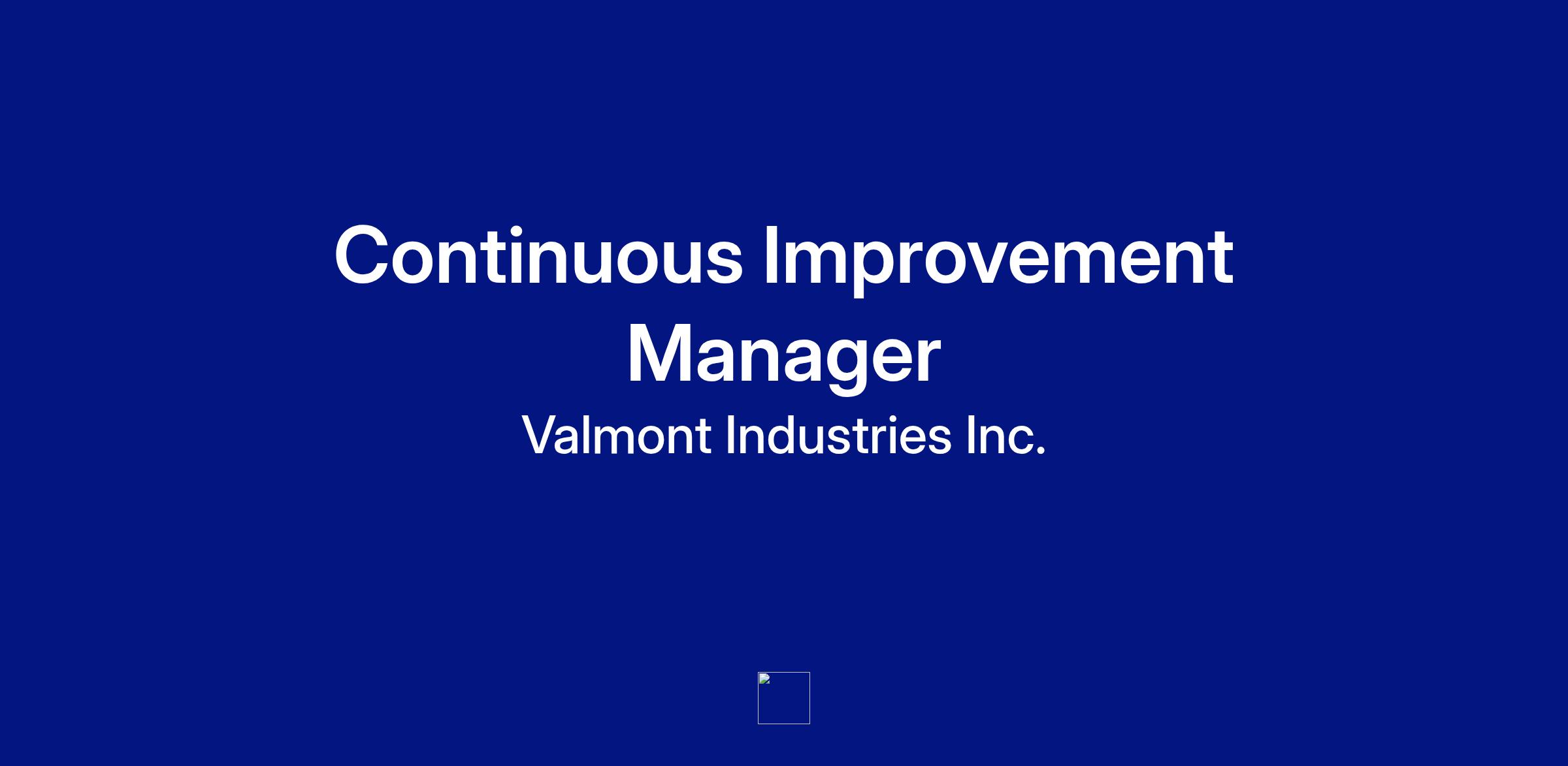 Continuous Improvement Manager

Valmont Industries Inc.